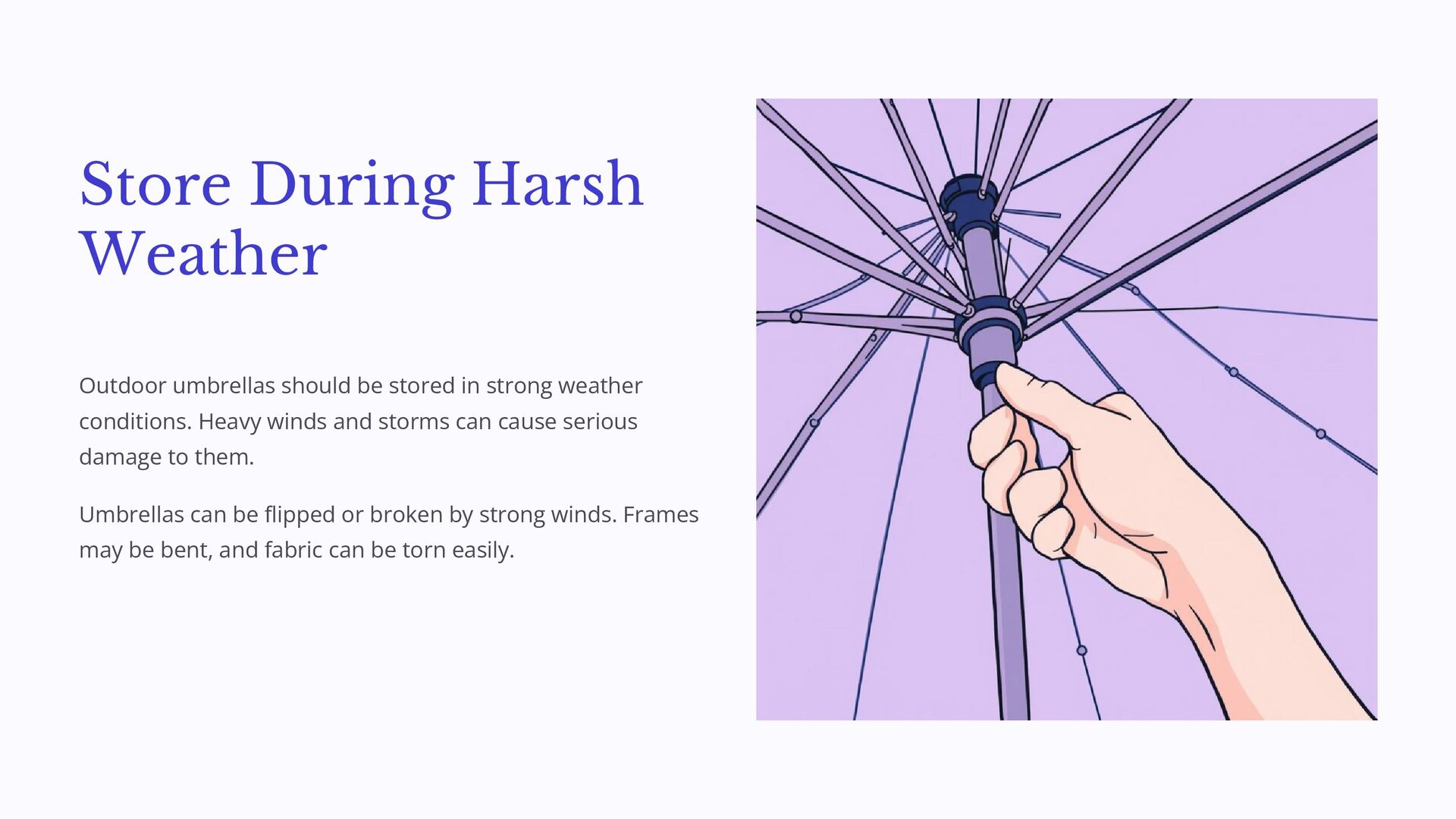 Store During Harsh Weather

Outdoor umbrellas should be stored in strong weather conditions. Heavy winds and storms can cause serious damage to them.

Umbrellas can be flipped or broken by strong winds. Frames may be bent, and fabric can be torn easily.